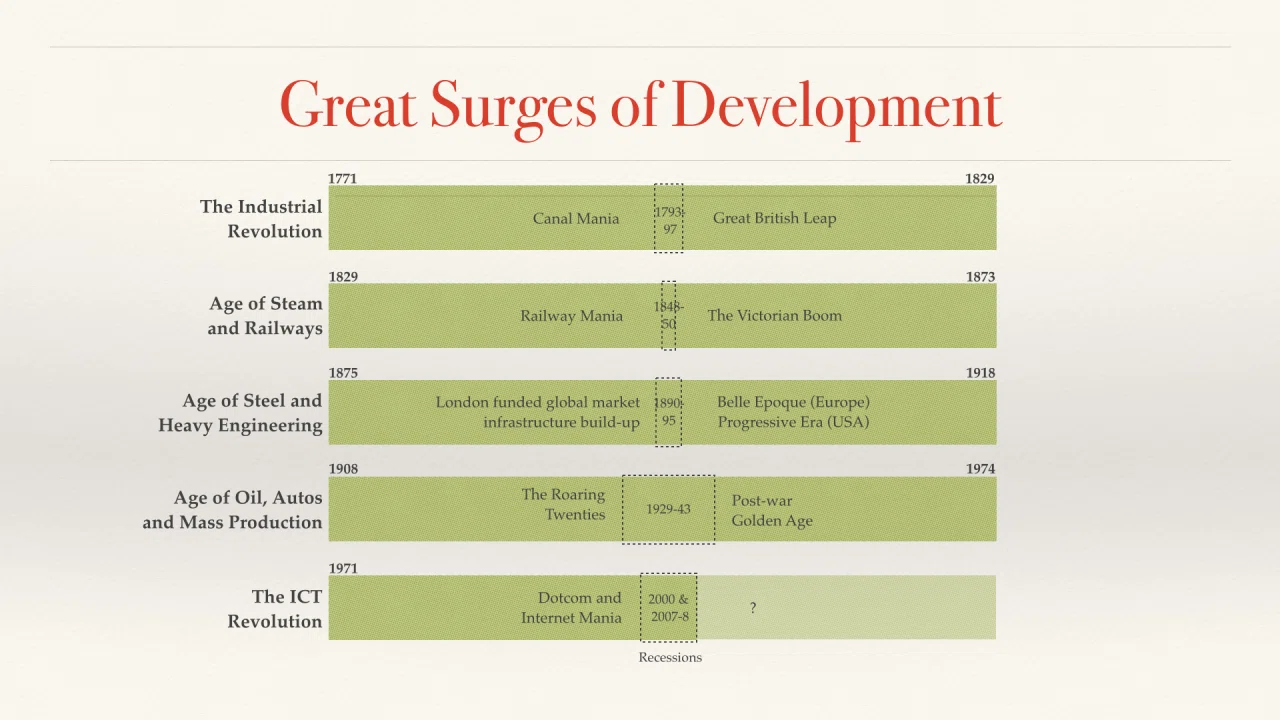 Great Surges of Development

1771
1829
The Industrial Revolution
Canal Mania
1793-97
Great British Leap

1829
1873
Age of Steam and Railways
Railway Mania
1848-50
The Victorian Boom

1875
1918
Age of Steel and Heavy Engineering
London funded global market infrastructure build-up
1890-95
Belle Epoque (Europe)
Progressive Era (USA)

1908
1974
Age of Oil, Autos and Mass Production
The Roaring Twenties
1929-43
Post-war Golden Age

1971
The ICT Revolution
Dotcom and Internet Mania
2000 & 2007-8
?

Recessions